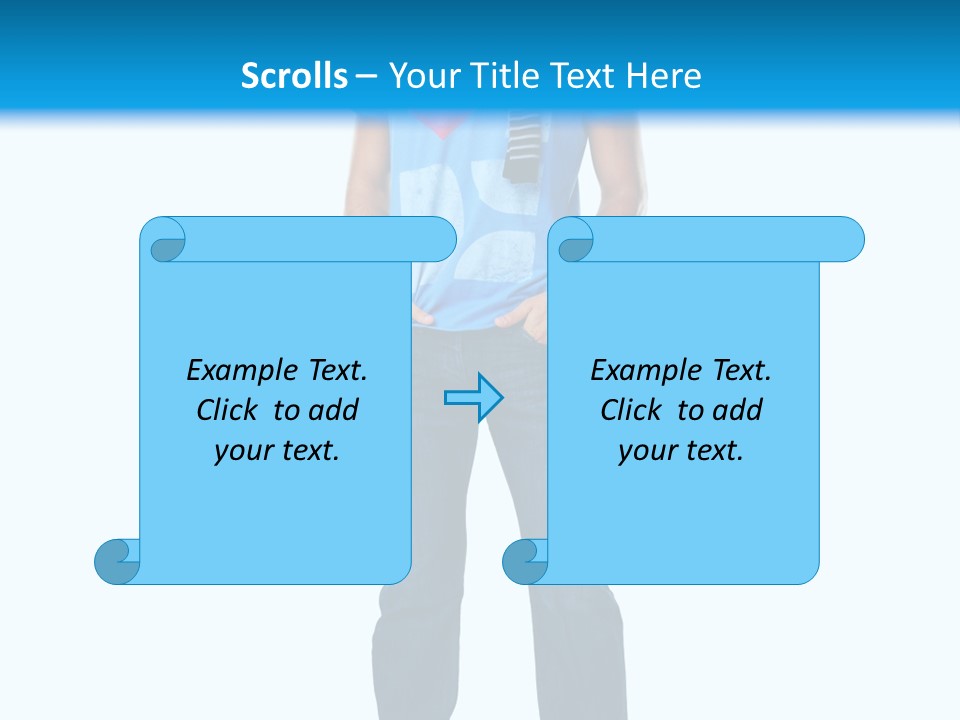 Scrolls – Your Title Text Here

Example Text. Click to add your text.

Example Text. Click to add your text.